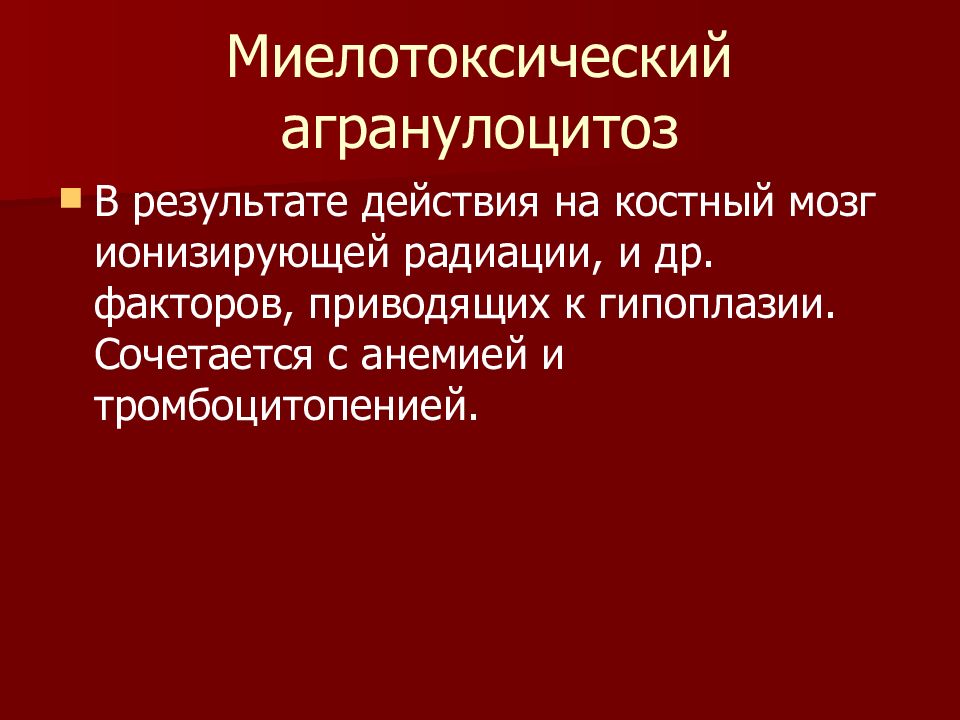 Миелотоксический агранулоцитоз

В результате действия на костный мозг ионизирующей радиации, и др. факторов, приводящих к гипоплазии. Сочетается с анемией и тромбоцитопенией.